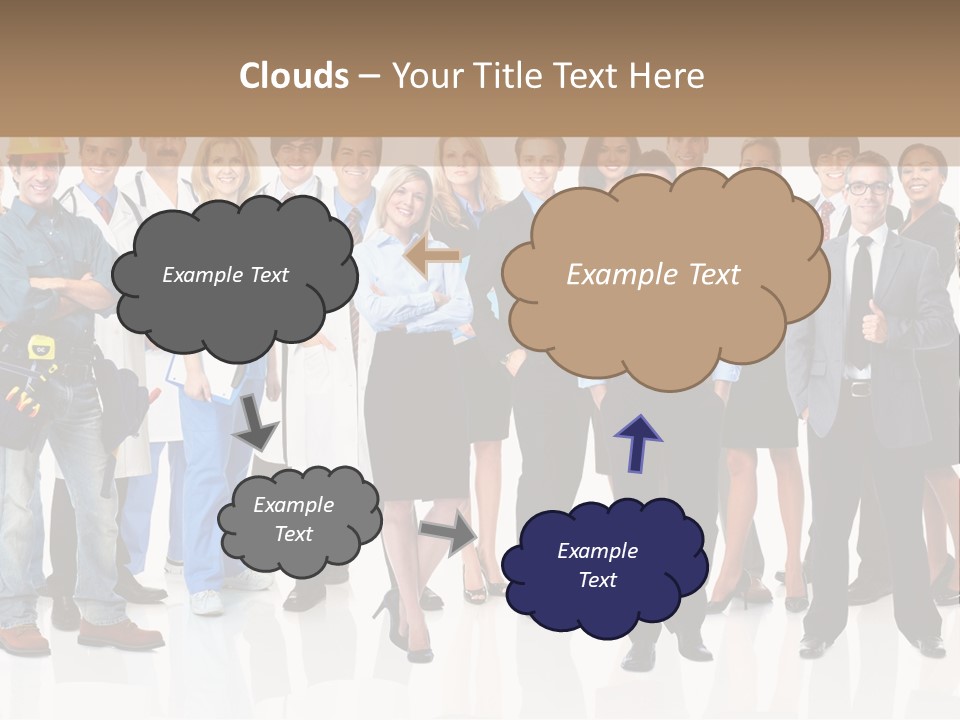 Clouds – Your Title Text Here

Example Text

Example Text

Example Text

Example Text